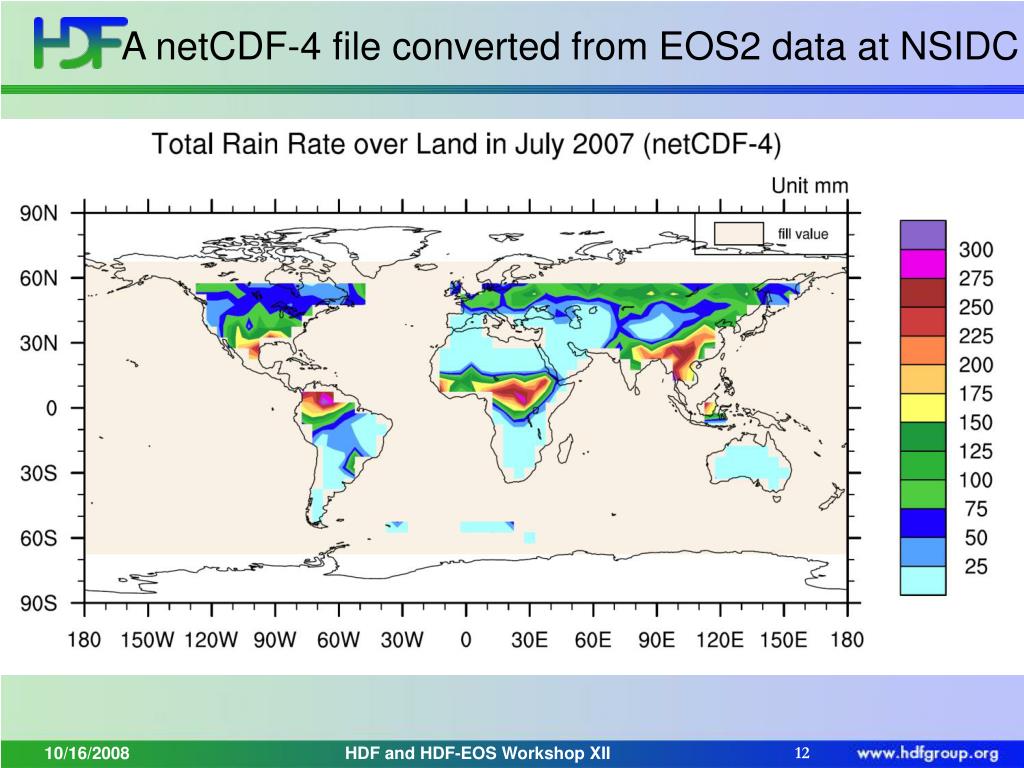 HDF A netCDF-4 file converted from EOS2 data at NSIDC

Total Rain Rate over Land in July 2007 (netCDF-4)

Unit mm

fill value

90N
60N
30N
0
30S
60S
90S

180 150W 120W 90W 60W 30W 0 30E 60E 90E 120E 150E 180

300
275
250
225
200
175
150
125
100
75
50
25

10/16/2008 HDF and HDF-EOS Workshop XII 12 www.hdfgroup.org